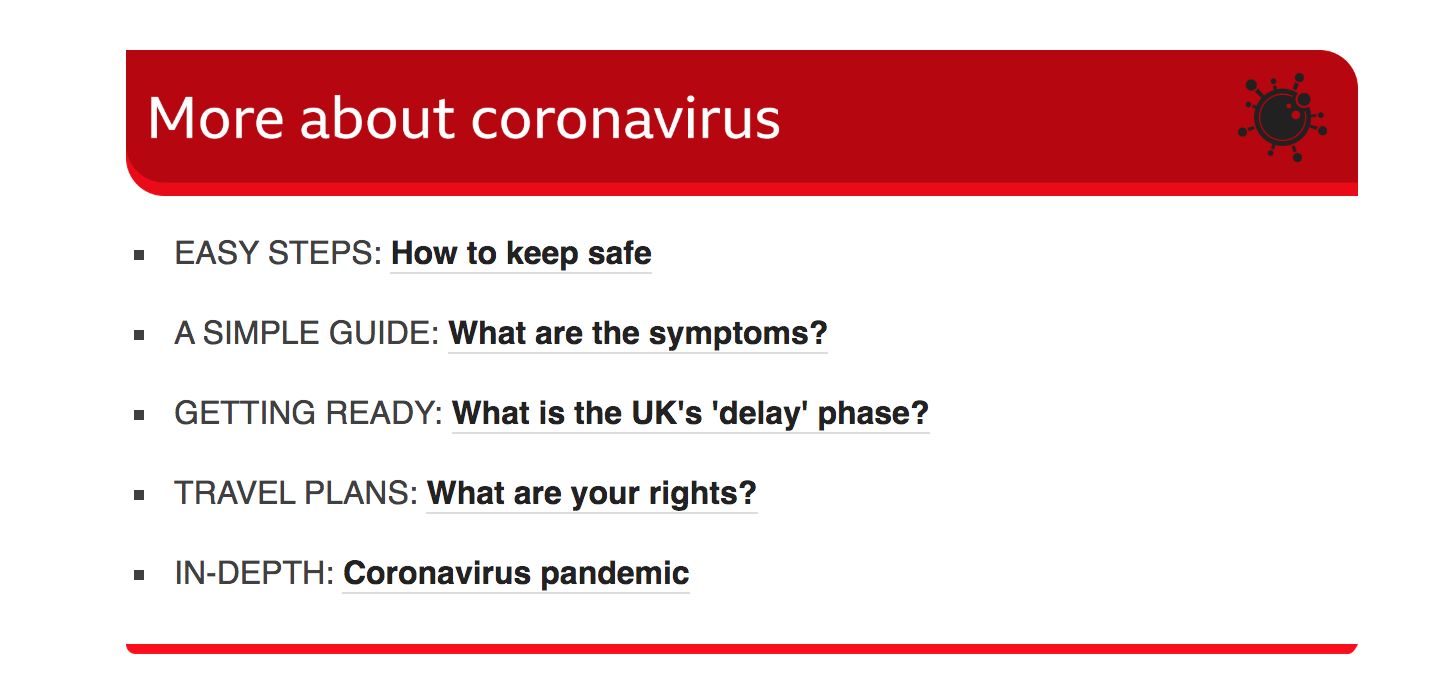 More about coronavirus

- EASY STEPS: How to keep safe
- A SIMPLE GUIDE: What are the symptoms?
- GETTING READY: What is the UK's 'delay' phase?
- TRAVEL PLANS: What are your rights?
- IN-DEPTH: Coronavirus pandemic